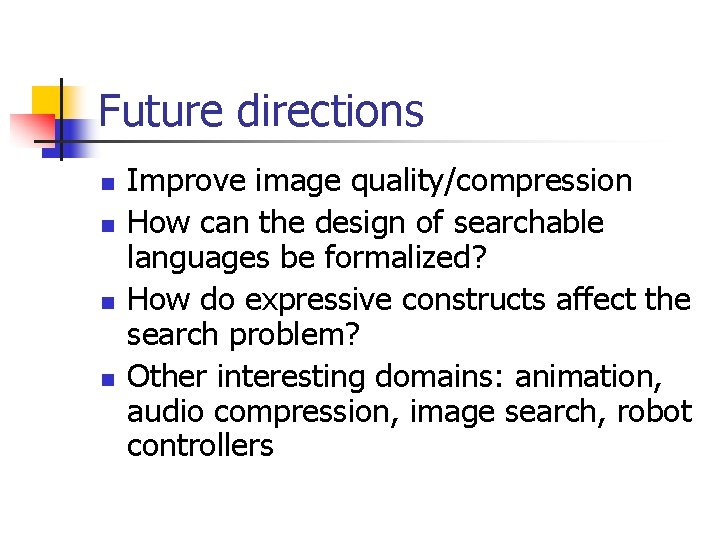 Future directions

- Improve image quality/compression
- How can the design of searchable languages be formalized?
- How do expressive constructs affect the search problem?
- Other interesting domains: animation, audio compression, image search, robot controllers